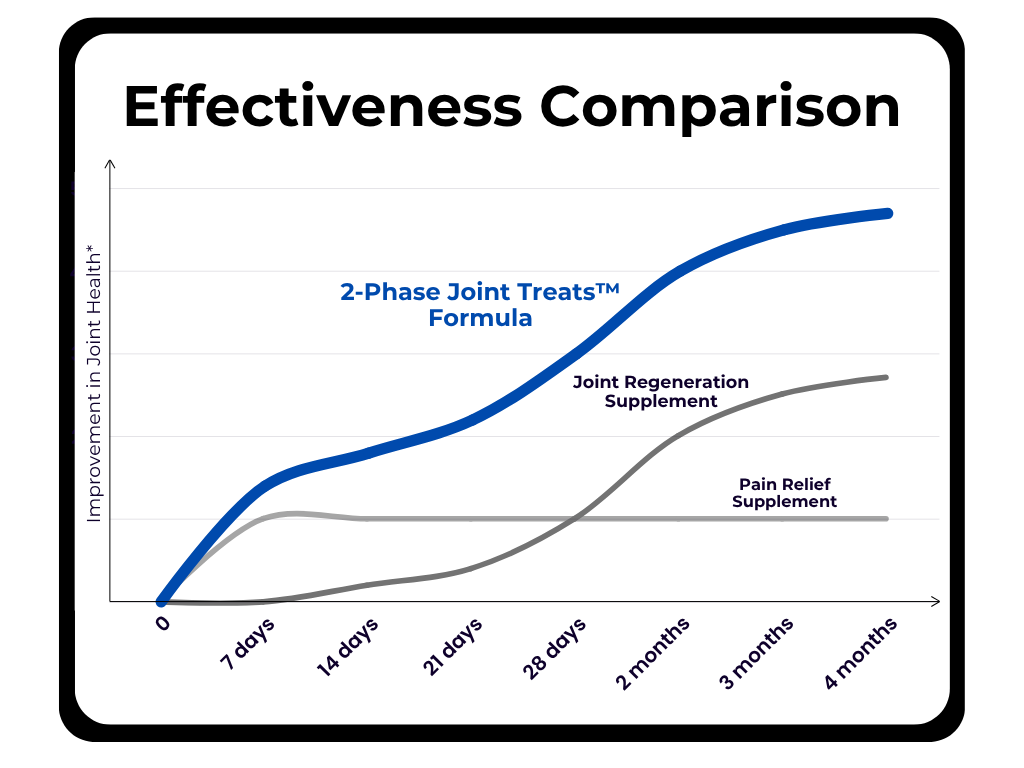 Effectiveness Comparison

Improvement in Joint Health*

2-Phase Joint Treats™ Formula

Joint Regeneration Supplement

Pain Relief Supplement

0
7 days
14 days
21 days
28 days
2 months
3 months
4 months